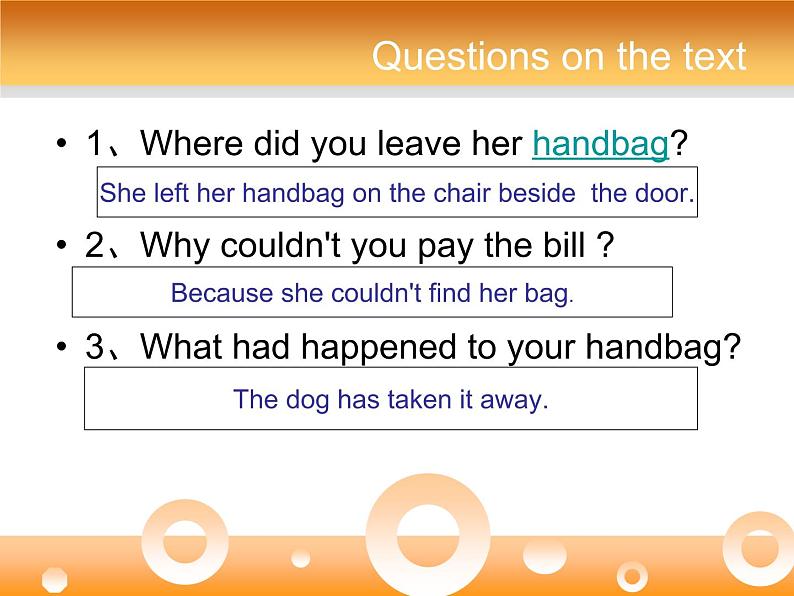 Questions on the text

• 1、Where did you leave her handbag?

She left her handbag on the chair beside the door.

• 2、Why couldn't you pay the bill ?

Because she couldn't find her bag.

• 3、What had happened to your handbag?

The dog has taken it away.